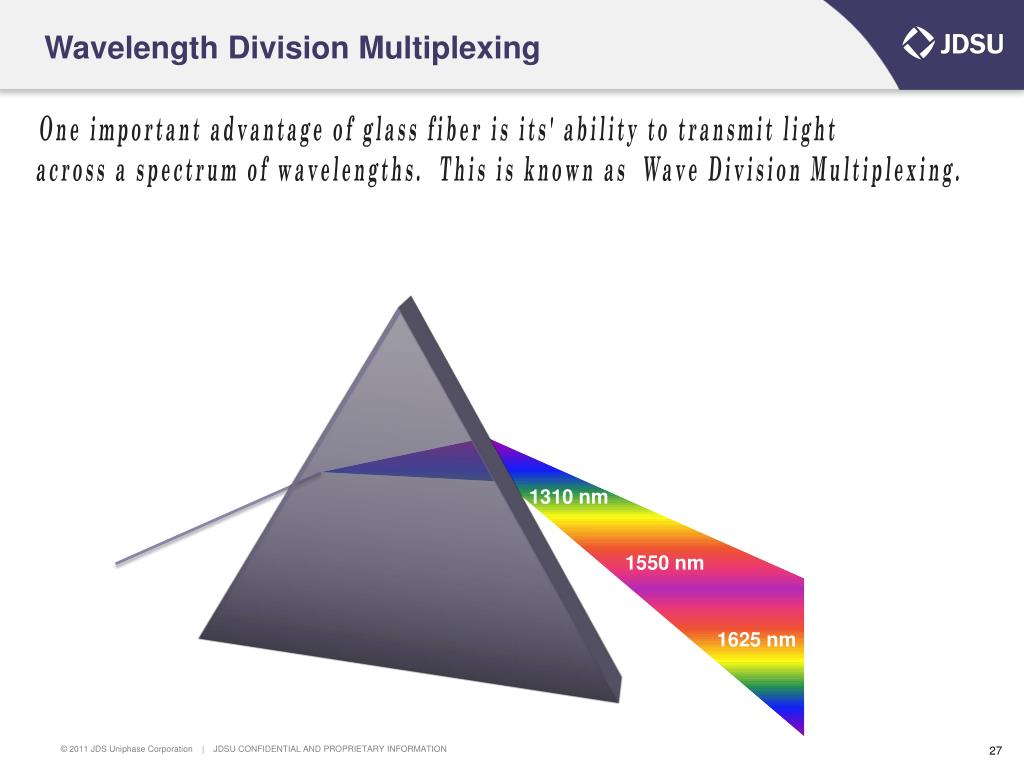 Wavelength Division Multiplexing

JDSU

One important advantage of glass fiber is its' ability to transmit light across a spectrum of wavelengths. This is known as Wave Division Multiplexing.

1310 nm

1550 nm

1625 nm

© 2011 JDS Uniphase Corporation | JDSU CONFIDENTIAL AND PROPRIETARY INFORMATION

27